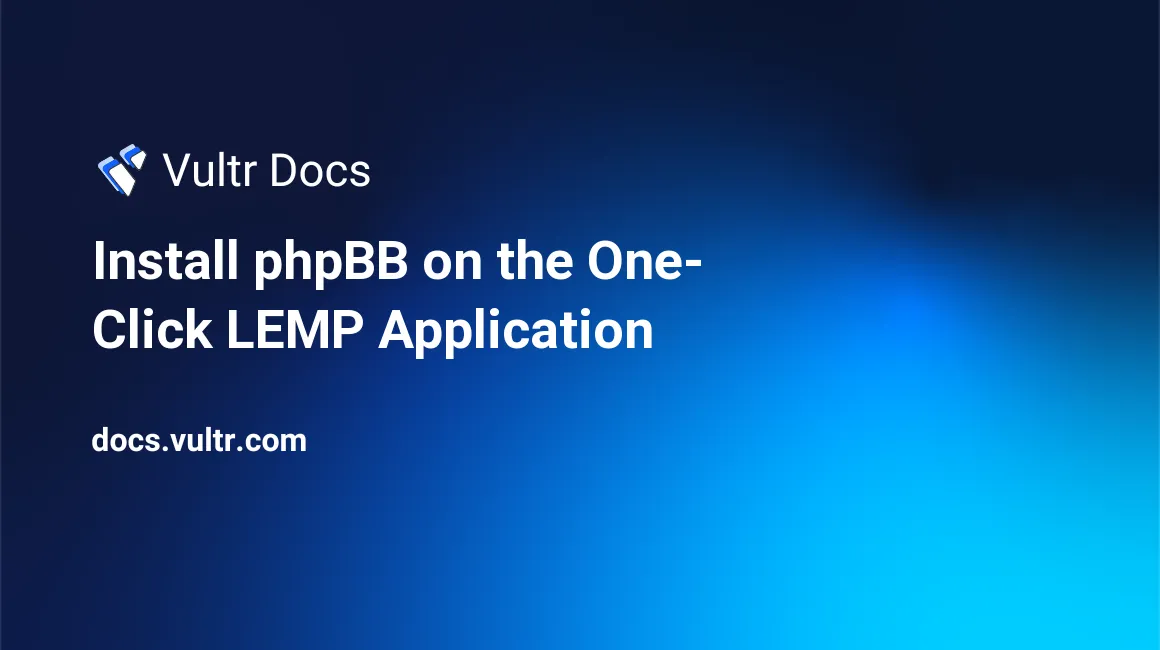 Vultr Docs

Install phpBB on the One-Click LEMP Application

docs.vultr.com